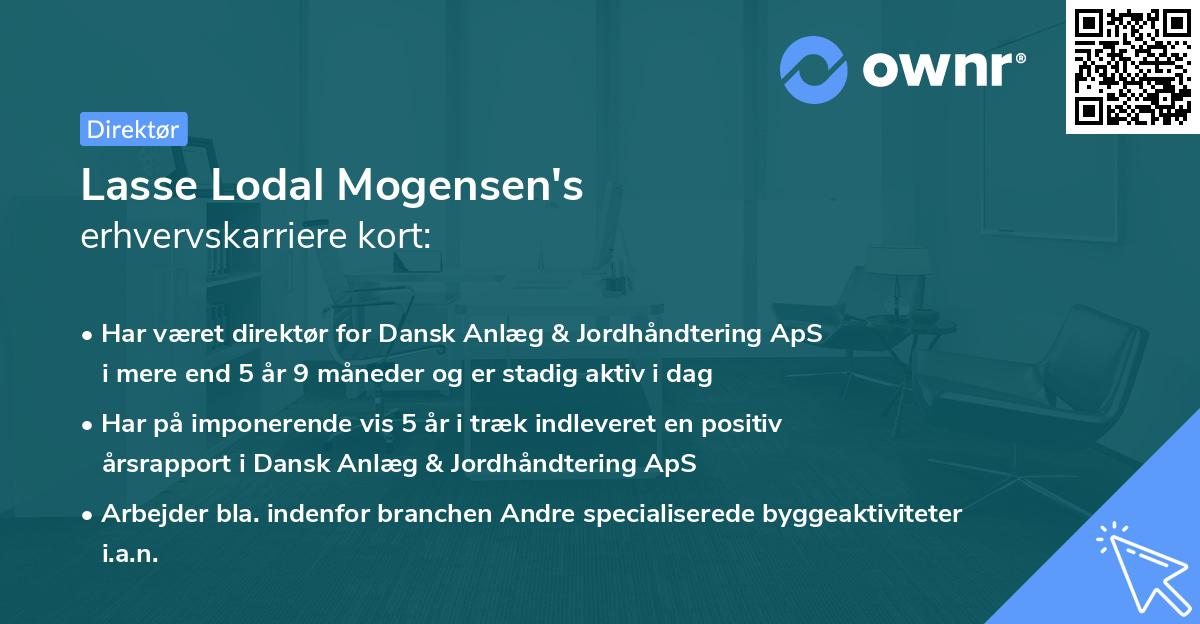 ownr®

Direktør

Lasse Lodal Mogensen's erhvervskarriere kort:

• Har været direktør for Dansk Anlæg & Jordhåndtering ApS i mere end 5 år 9 måneder og er stadig aktiv i dag

• Har på imponerende vis 5 år i træk indleveret en positiv årsrapport i Dansk Anlæg & Jordhåndtering ApS

• Arbejder bla. indenfor branchen Andre specialiserede byggeaktiviteter i.a.n.